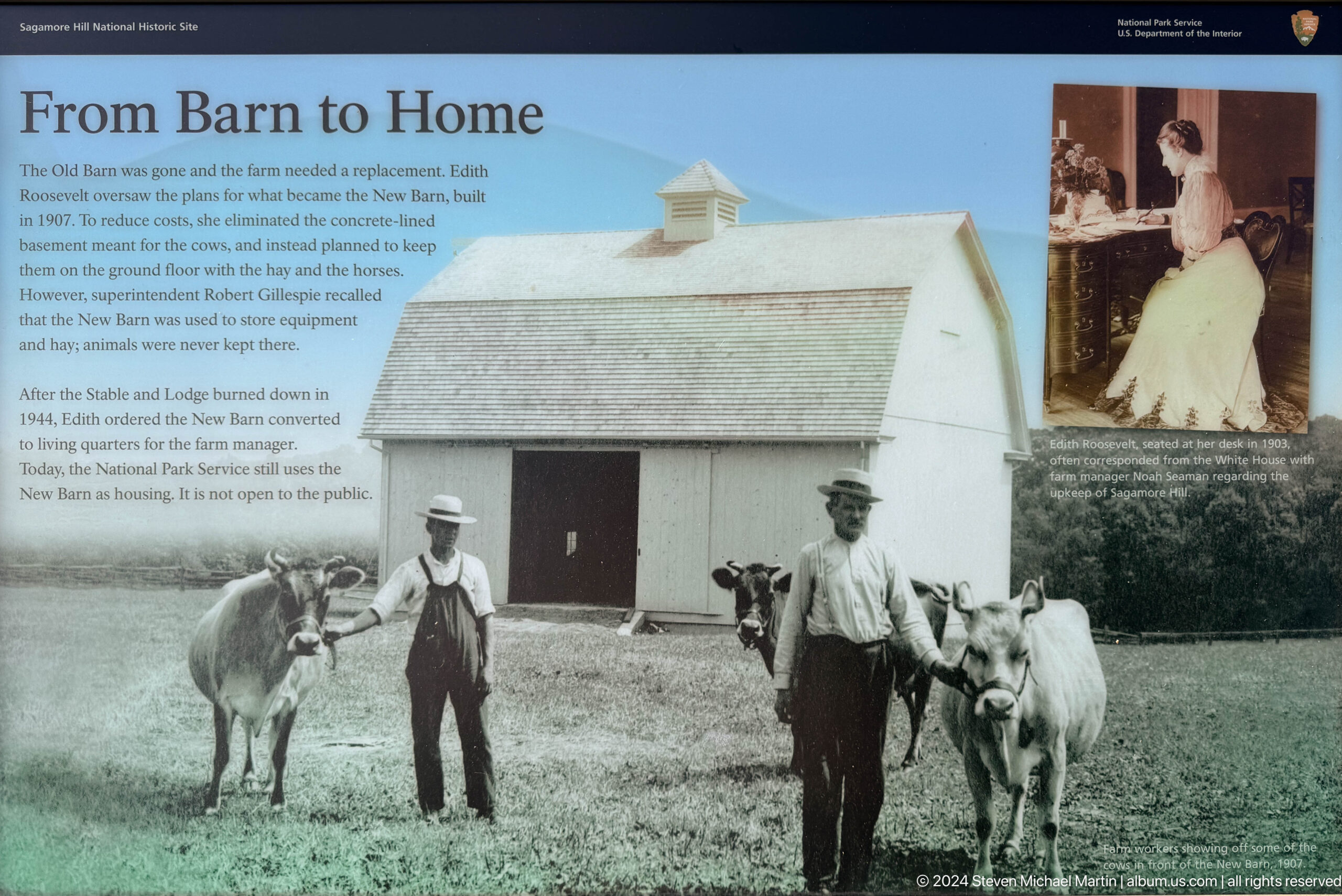 Sagamore Hill National Historic Site

National Park Service
U.S. Department of the Interior

From Barn to Home

The Old Barn was gone and the farm needed a replacement. Edith Roosevelt oversaw the plans for what became the New Barn, built in 1907. To reduce costs, she eliminated the concrete-lined basement meant for the cows, and instead planned to keep them on the ground floor with the hay and the horses. However, superintendent Robert Gillespie recalled that the New Barn was used to store equipment and hay; animals were never kept there.

After the Stable and Lodge burned down in 1944, Edith ordered the New Barn converted to living quarters for the farm manager. Today, the National Park Service still uses the New Barn as housing. It is not open to the public.

Edith Roosevelt, seated at her desk in 1903, often corresponded from the White House with farm manager Noah Seaman regarding the upkeep of Sagamore Hill.

Farm workers showing off some of the cows in front of the New Barn, 1907.

© 2024 Steven Michael Martin | album.us.com | all rights reserved